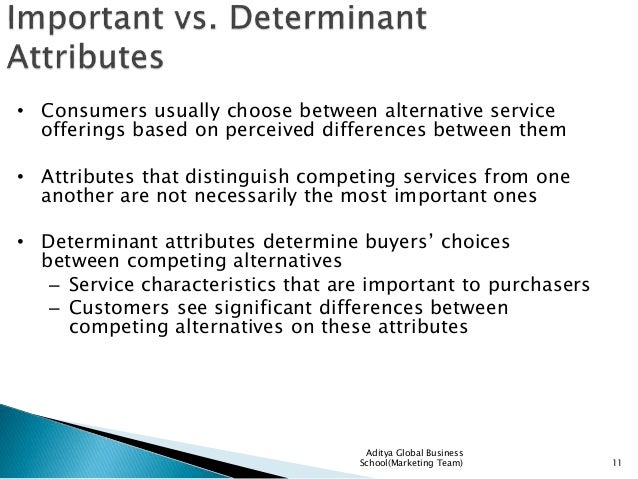 Important vs. Determinant Attributes

• Consumers usually choose between alternative service offerings based on perceived differences between them

• Attributes that distinguish competing services from one another are not necessarily the most important ones

• Determinant attributes determine buyers' choices between competing alternatives
– Service characteristics that are important to purchasers
– Customers see significant differences between competing alternatives on these attributes

Aditya Global Business School(Marketing Team)

11